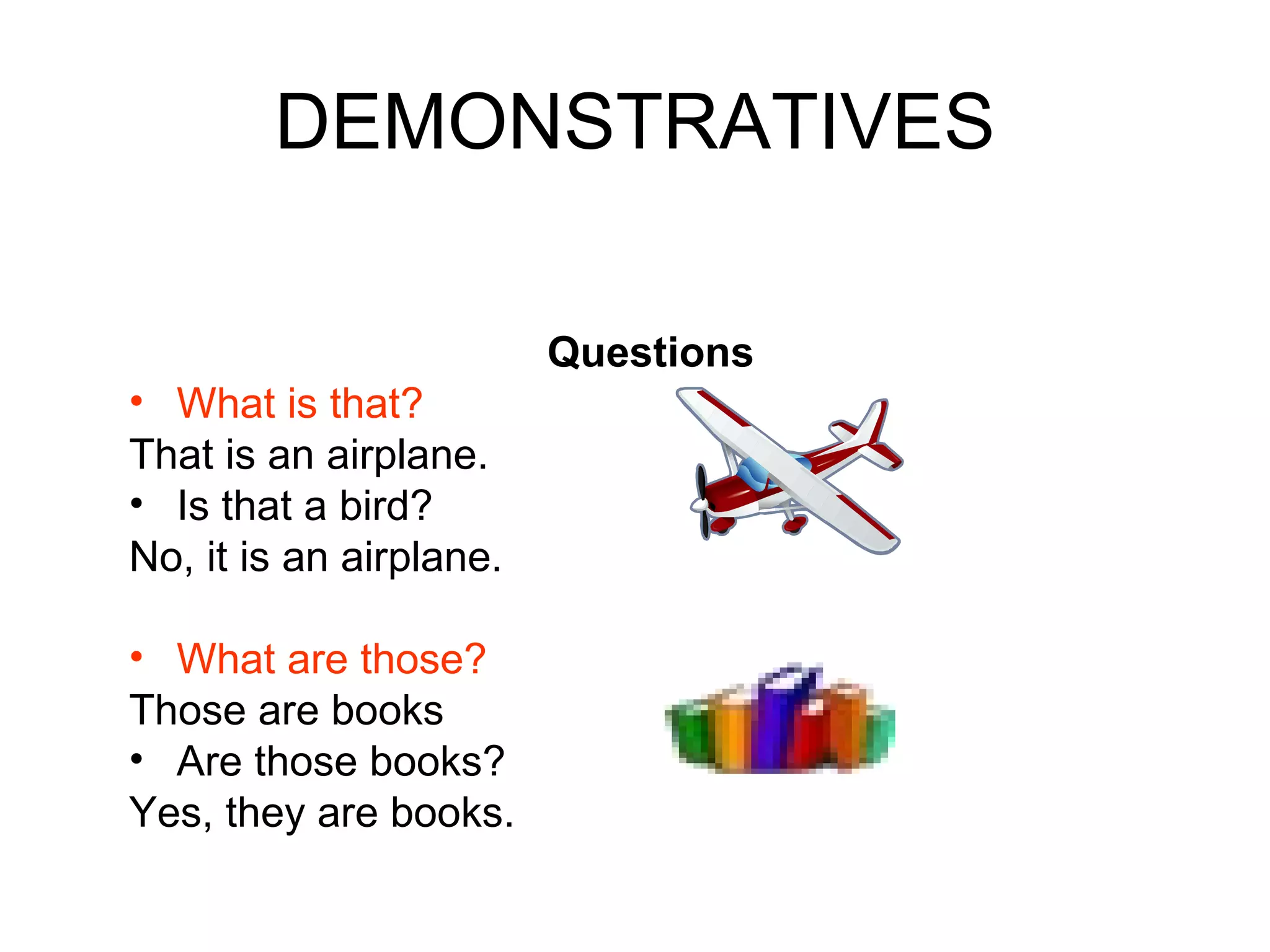 DEMONSTRATIVES

Questions

• What is that?
That is an airplane.
• Is that a bird?
No, it is an airplane.

• What are those?
Those are books
• Are those books?
Yes, they are books.